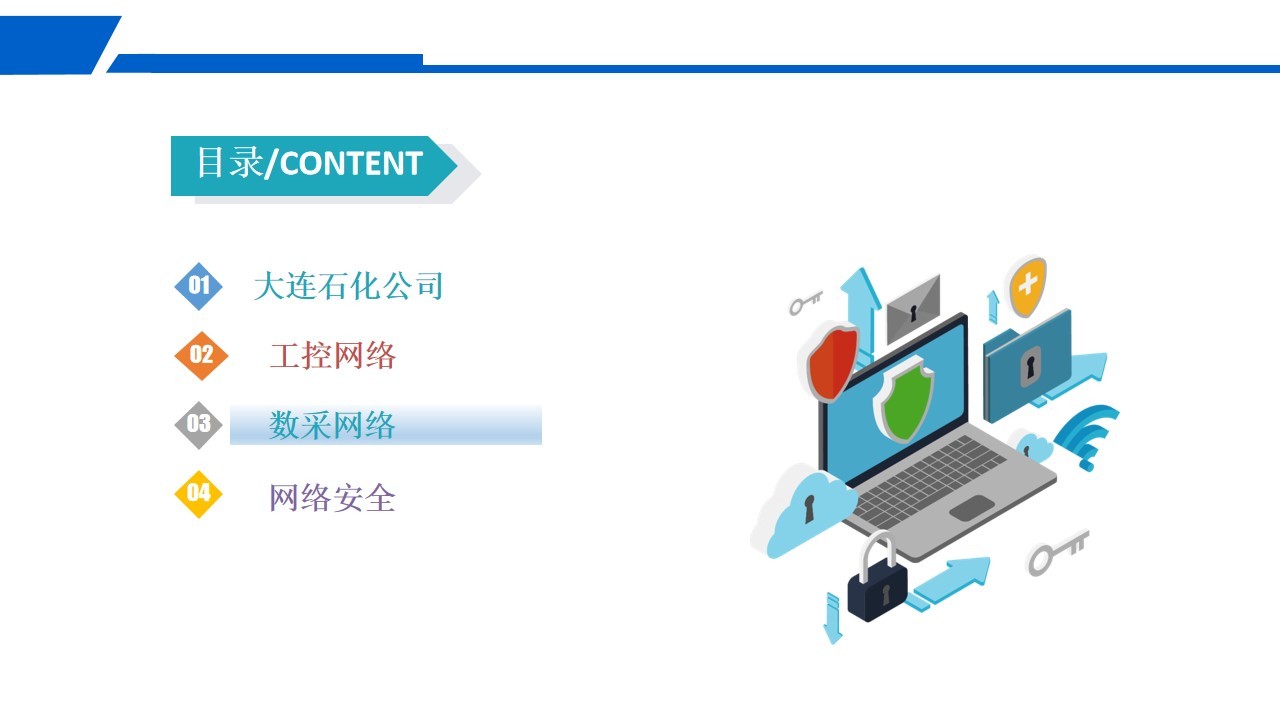 目录/CONTENT

01 大连石化公司

02 工控网络

03 数采网络

04 网络安全